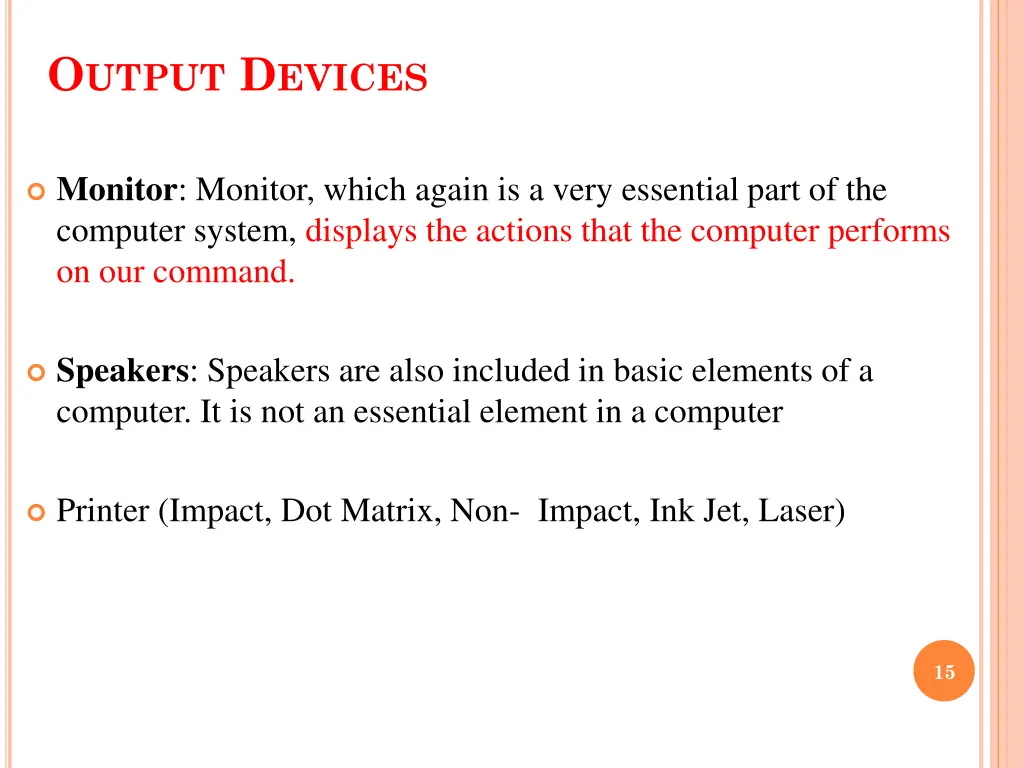 OUTPUT DEVICES

Monitor: Monitor, which again is a very essential part of the computer system, displays the actions that the computer performs on our command.

Speakers: Speakers are also included in basic elements of a computer. It is not an essential element in a computer

Printer (Impact, Dot Matrix, Non-  Impact, Ink Jet, Laser)

15